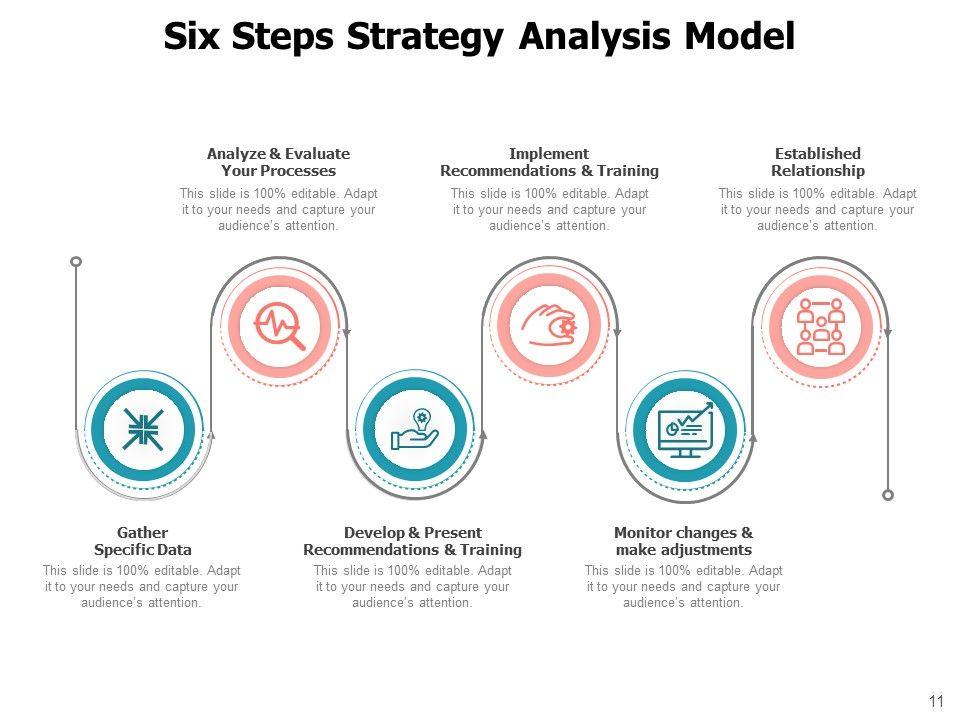 Six Steps Strategy Analysis Model

Analyze & Evaluate Your Processes
This slide is 100% editable. Adapt it to your needs and capture your audience's attention.

Implement Recommendations & Training
This slide is 100% editable. Adapt it to your needs and capture your audience's attention.

Established Relationship
This slide is 100% editable. Adapt it to your needs and capture your audience's attention.

Gather Specific Data
This slide is 100% editable. Adapt it to your needs and capture your audience's attention.

Develop & Present Recommendations & Training
This slide is 100% editable. Adapt it to your needs and capture your audience's attention.

Monitor changes & make adjustments
This slide is 100% editable. Adapt it to your needs and capture your audience's attention.

11